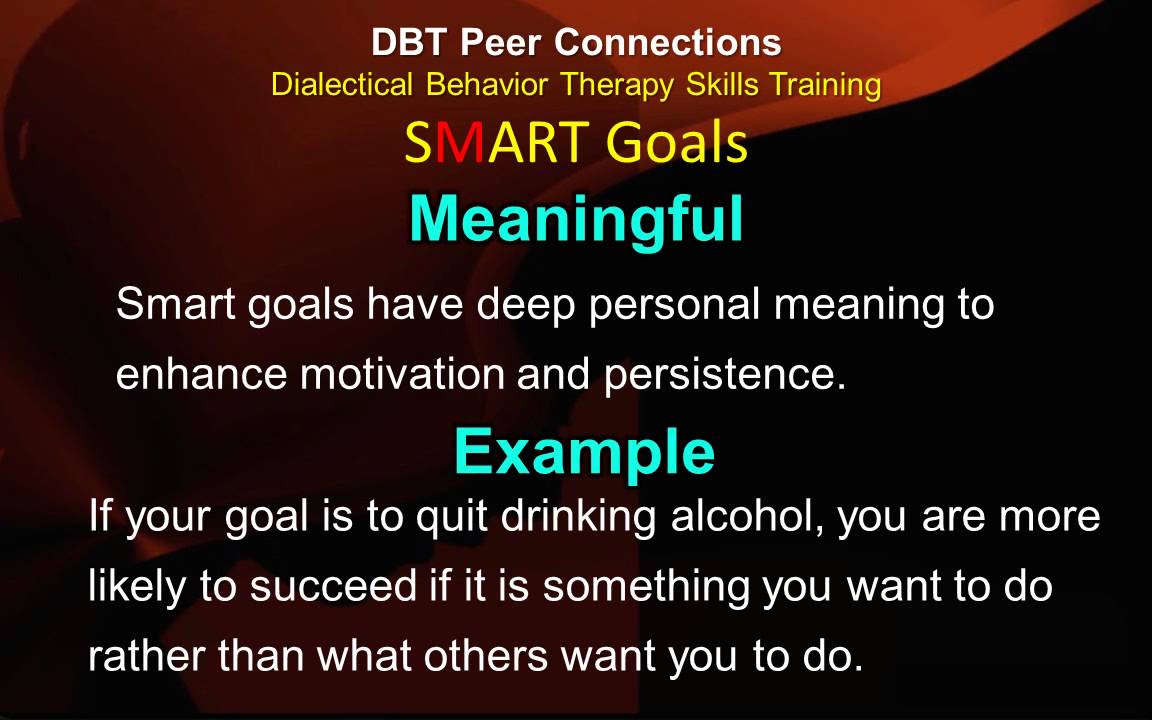 DBT Peer Connections
Dialectical Behavior Therapy Skills Training

SMART Goals

Meaningful

Smart goals have deep personal meaning to enhance motivation and persistence.

Example

If your goal is to quit drinking alcohol, you are more likely to succeed if it is something you want to do rather than what others want you to do.